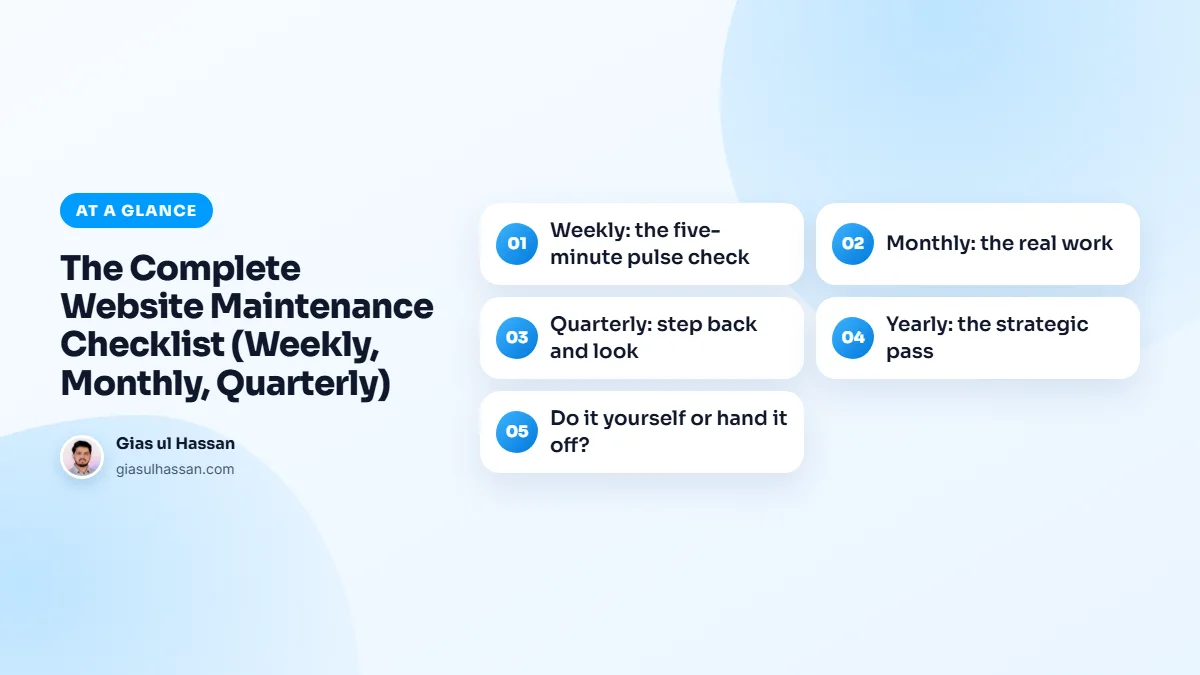 AT A GLANCE

The Complete Website Maintenance Checklist (Weekly, Monthly, Quarterly)

Gias ul Hassan
giasulhassan.com

01 Weekly: the five-minute pulse check

02 Monthly: the real work

03 Quarterly: step back and look

04 Yearly: the strategic pass

05 Do it yourself or hand it off?